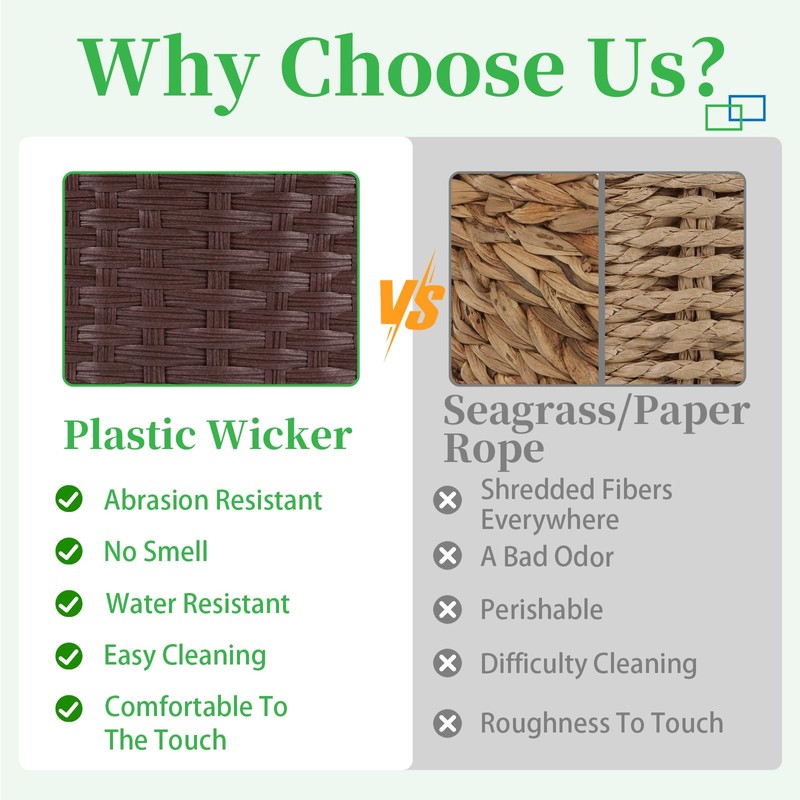 Why Choose Us?

Plastic Wicker

Abrasion Resistant

No Smell

Water Resistant

Easy Cleaning

Comfortable To The Touch

VS

Seagrass/Paper Rope

Shredded Fibers Everywhere

A Bad Odor

Perishable

Difficulty Cleaning

Roughness To Touch